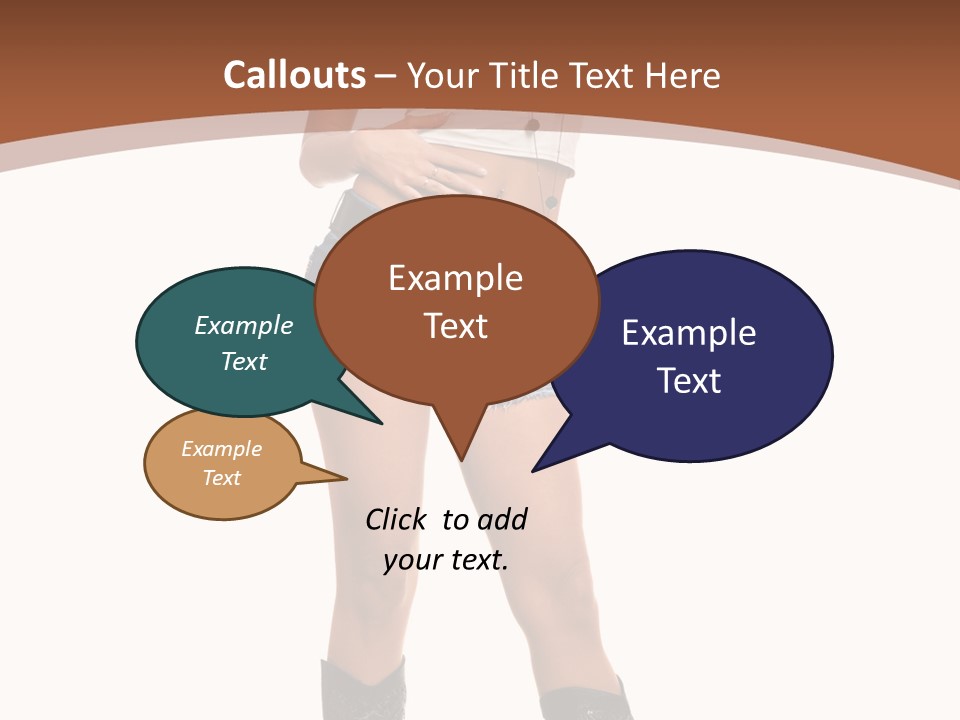 Callouts – Your Title Text Here

Example Text

Example Text

Example Text

Example Text

Click to add your text.